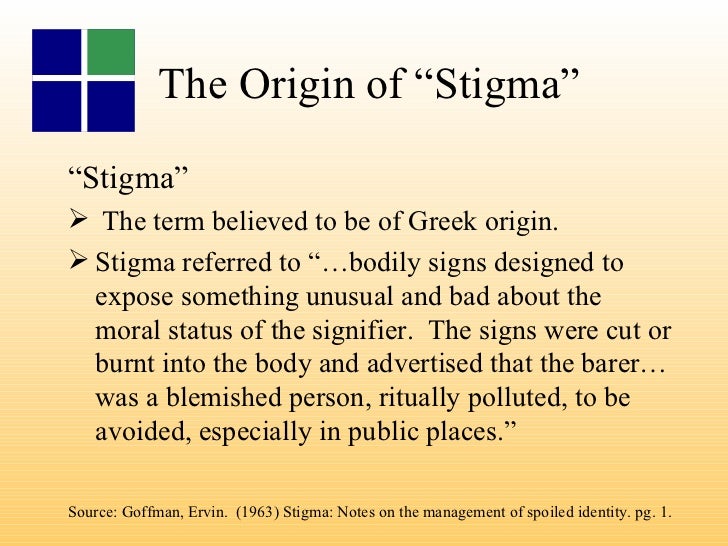 The Origin of “Stigma”

“Stigma”

➢ The term believed to be of Greek origin.

➢ Stigma referred to “…bodily signs designed to expose something unusual and bad about the moral status of the signifier. The signs were cut or burnt into the body and advertised that the barer… was a blemished person, ritually polluted, to be avoided, especially in public places.”

Source: Goffman, Ervin. (1963) Stigma: Notes on the management of spoiled identity. pg. 1.